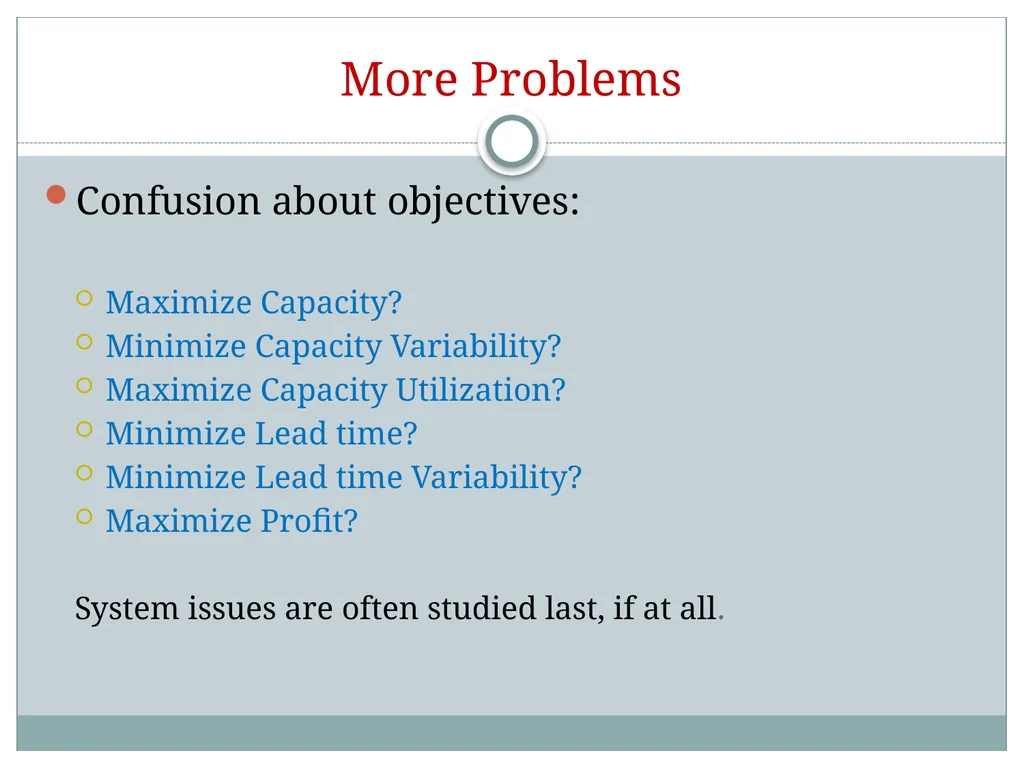 More Problems

Confusion about objectives:

Maximize Capacity?
Minimize Capacity Variability?
Maximize Capacity Utilization?
Minimize Lead time?
Minimize Lead time Variability?
Maximize Profit?

System issues are often studied last, if at all.